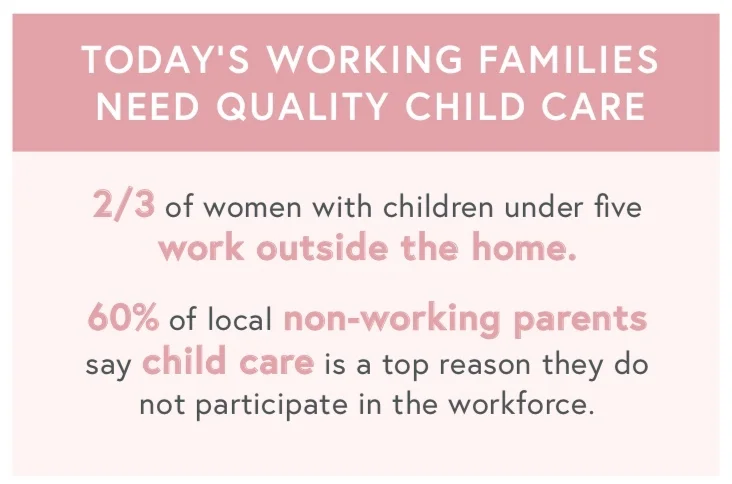 TODAY'S WORKING FAMILIES NEED QUALITY CHILD CARE

2/3 of women with children under five work outside the home.

60% of local non-working parents say child care is a top reason they do not participate in the workforce.